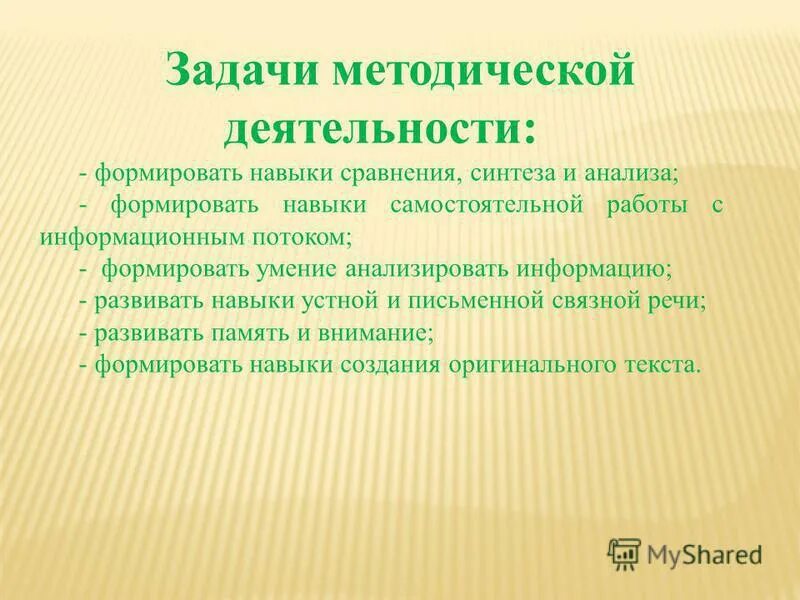 Задачи методической деятельности:

- формировать навыки сравнения, синтеза и анализа;

- формировать навыки самостоятельной работы с информационным потоком;

- формировать умение анализировать информацию;

- развивать навыки устной и письменной связной речи;

- развивать память и внимание;

- формировать навыки создания оригинального текста.

MyShared